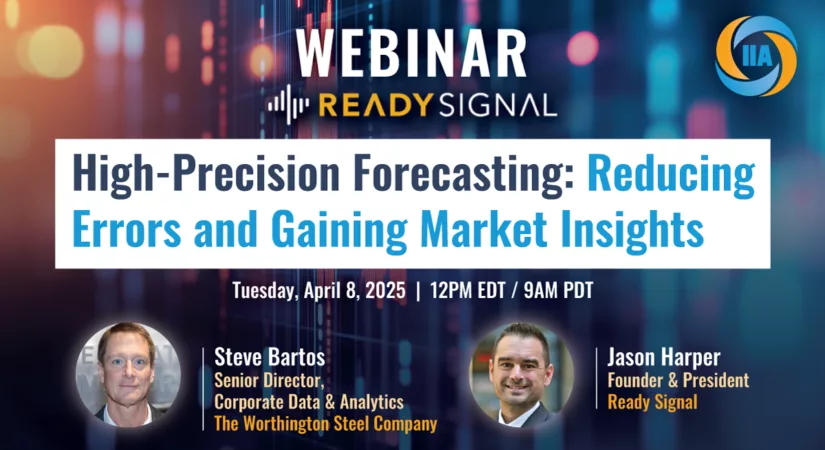 WEBINAR

READY SIGNAL

IIA

High-Precision Forecasting: Reducing Errors and Gaining Market Insights

Tuesday, April 8, 2025 | 12PM EDT / 9AM PDT

Steve Bartos
Senior Director,
Corporate Data & Analytics
The Worthington Steel Company

Jason Harper
Founder & President
Ready Signal